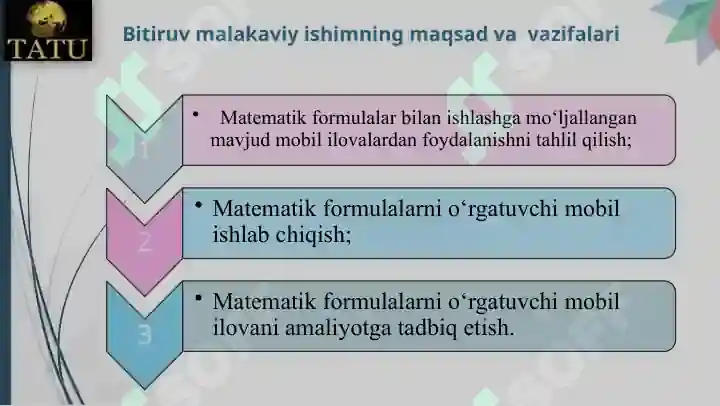 TATU

Bitiruv malakaviy ishimning maqsad va vazifalari

1

• Matematik formulalar bilan ishlashga mo‘ljallangan mavjud mobil ilovalardan foydalanishni tahlil qilish;

2

• Matematik formulalarni o‘rgatuvchi mobil ishlab chiqish;

3

• Matematik formulalarni o‘rgatuvchi mobil ilovani amaliyotga tadbiq etish.